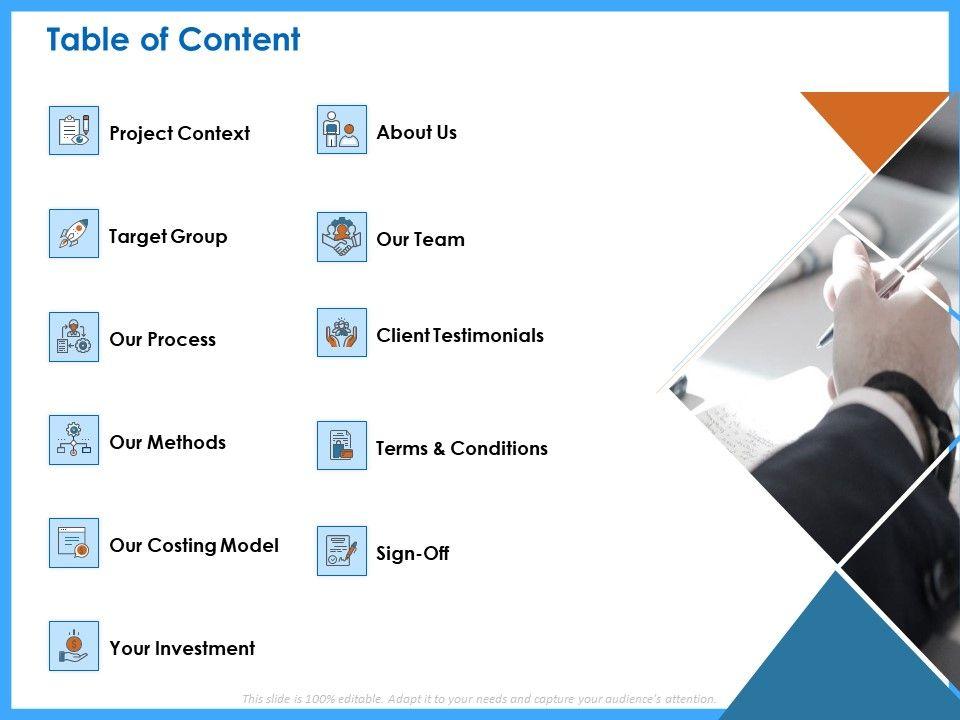 Table of Content

Project Context

Target Group

Our Process

Our Methods

Our Costing Model

Your Investment

About Us

Our Team

Client Testimonials

Terms & Conditions

Sign-Off

This slide is 100% editable. Adapt it to your needs and capture your audience's attention.